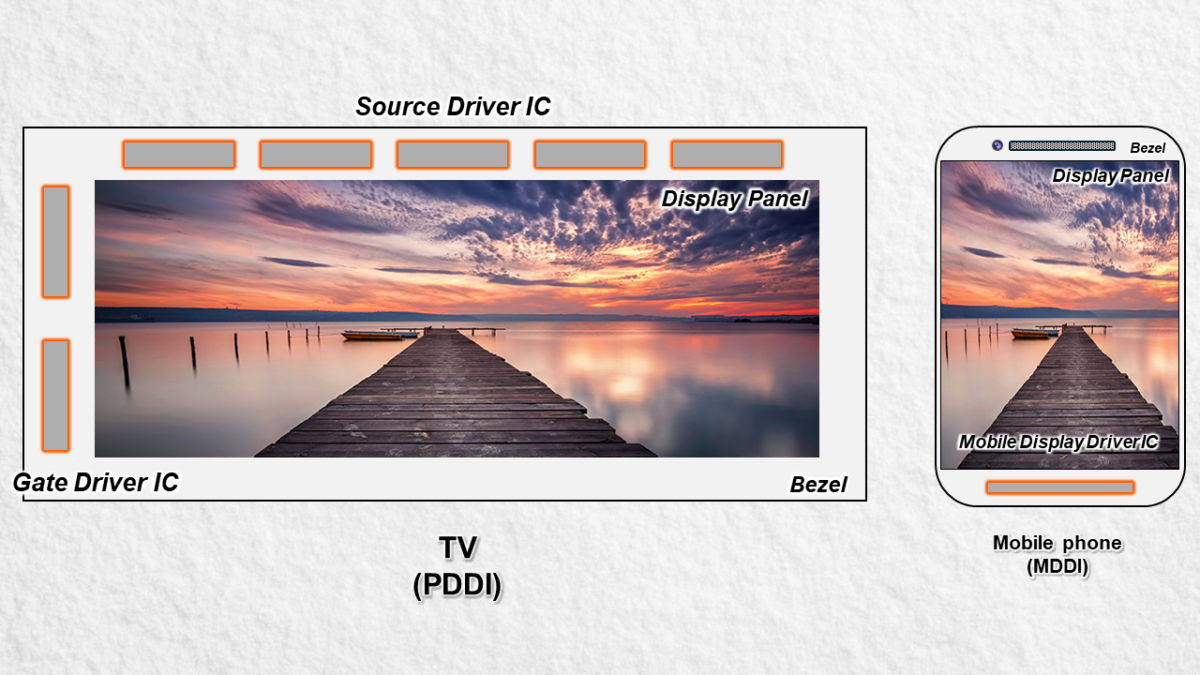 Source Driver IC

Display Panel

Gate Driver IC

Bezel

TV
(PDDI)

Bezel

Display Panel

Mobile Display Driver IC

Mobile phone
(MDDI)